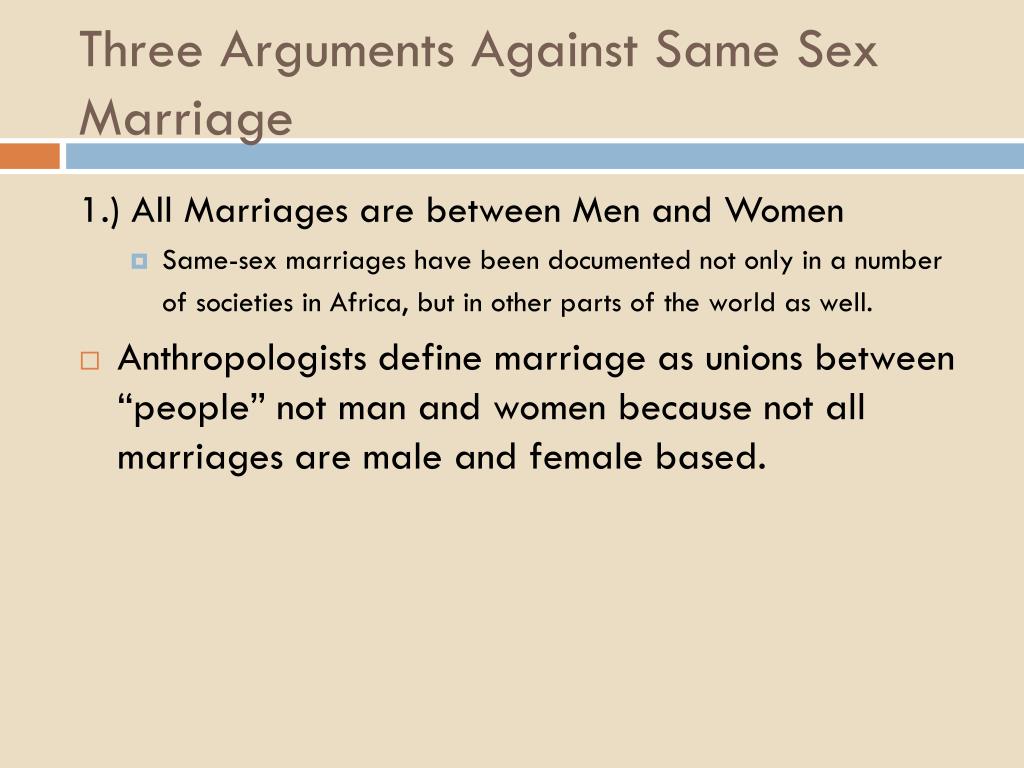 Three Arguments Against Same Sex Marriage

1.) All Marriages are between Men and Women

Same-sex marriages have been documented not only in a number of societies in Africa, but in other parts of the world as well.

Anthropologists define marriage as unions between “people” not man and women because not all marriages are male and female based.